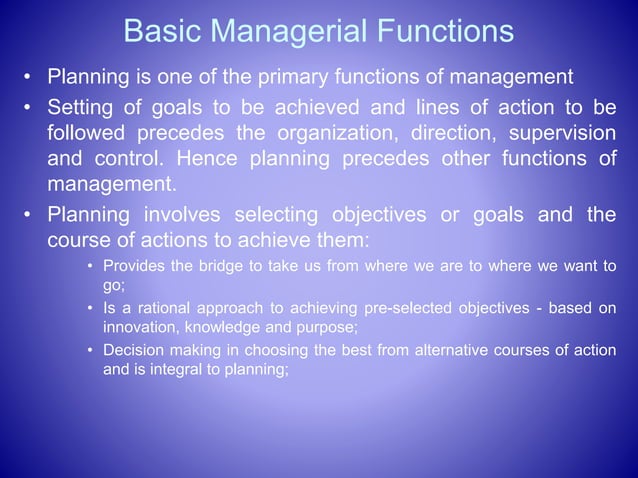 Basic Managerial Functions

• Planning is one of the primary functions of management
• Setting of goals to be achieved and lines of action to be followed precedes the organization, direction, supervision and control. Hence planning precedes other functions of management.
• Planning involves selecting objectives or goals and the course of actions to achieve them:
  • Provides the bridge to take us from where we are to where we want to go;
  • Is a rational approach to achieving pre-selected objectives - based on innovation, knowledge and purpose;
  • Decision making in choosing the best from alternative courses of action and is integral to planning;